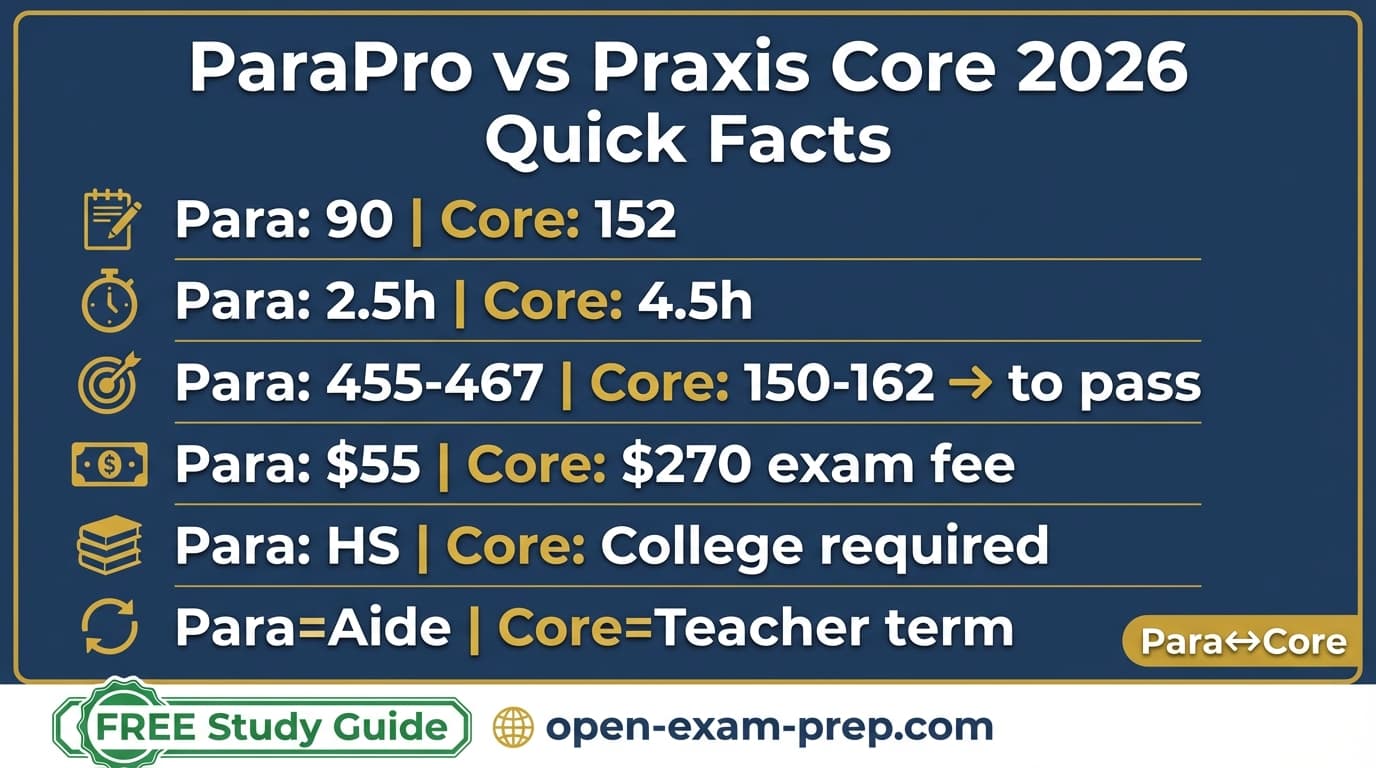 ParaPro vs Praxis Core 2026
Quick Facts

Para: 90 | Core: 152

Para: 2.5h | Core: 4.5h

Para: 455-467 | Core: 150-162 → to pass

Para: $55 | Core: $270 exam fee

Para: HS | Core: College required

Para=Aide | Core=Teacher term

Para↔Core

FREE Study Guide

open-exam-prep.com